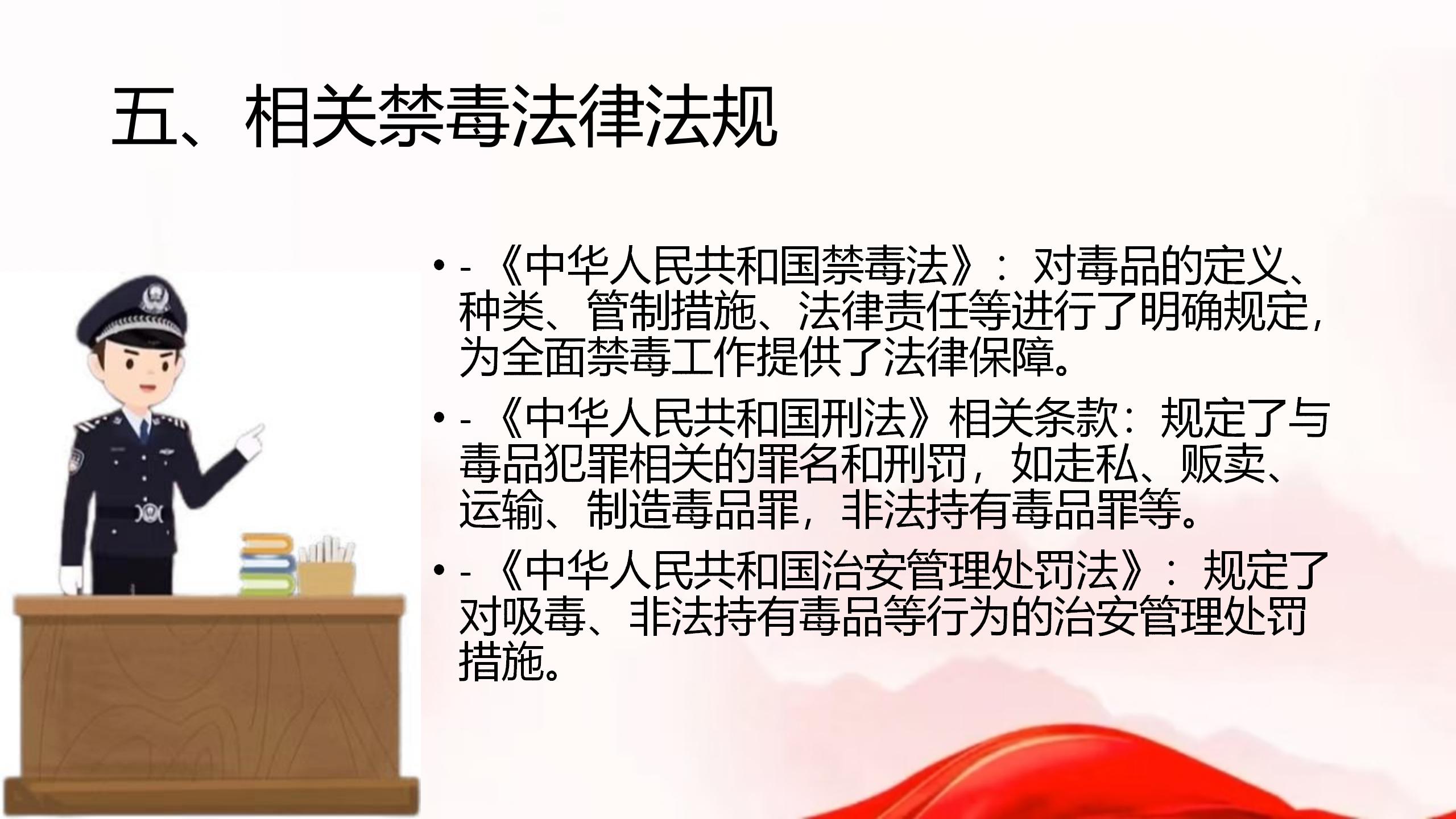 五、相关禁毒法律法规

• - 《中华人民共和国禁毒法》：对毒品的定义、种类、管制措施、法律责任等进行了明确规定，为全面禁毒工作提供了法律保障。

• - 《中华人民共和国刑法》相关条款：规定了与毒品犯罪相关的罪名和刑罚，如走私、贩卖、运输、制造毒品罪，非法持有毒品罪等。

• - 《中华人民共和国治安管理处罚法》：规定了对吸毒、非法持有毒品等行为的治安管理处罚措施。